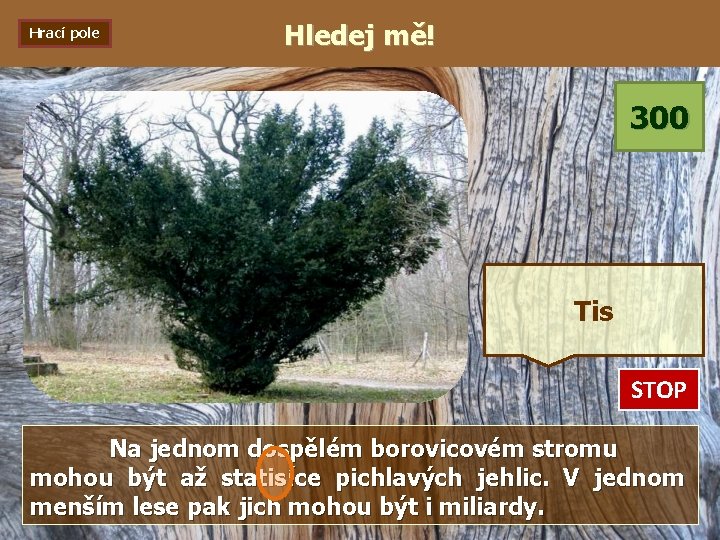 Hrací pole

Hledej mě!

300

Tis

STOP

Na jednom dospělém borovicovém stromu mohou být až statisíce pichlavých jehlic. V jednom menším lese pak jich mohou být i miliardy.